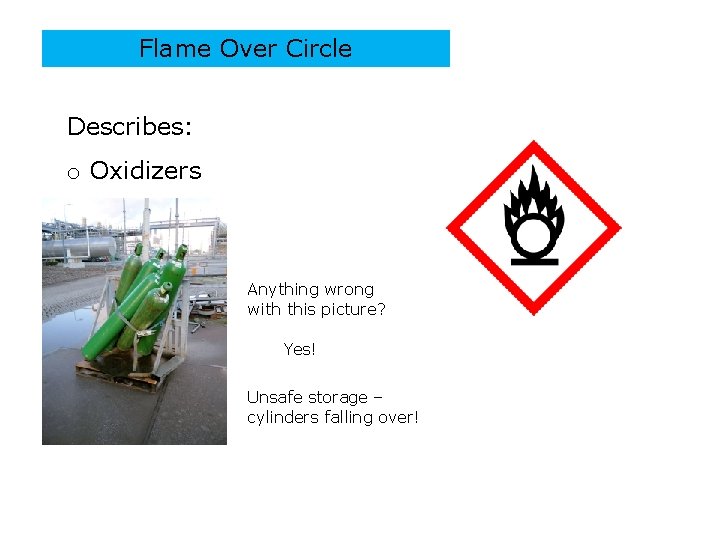 Flame Over Circle

Describes:

o Oxidizers

Anything wrong with this picture?

Yes!

Unsafe storage – cylinders falling over!